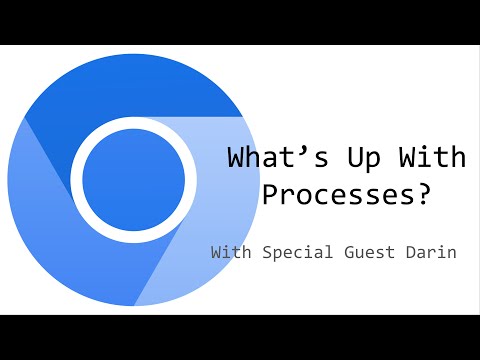 What’s Up With Processes?

With Special Guest Darin